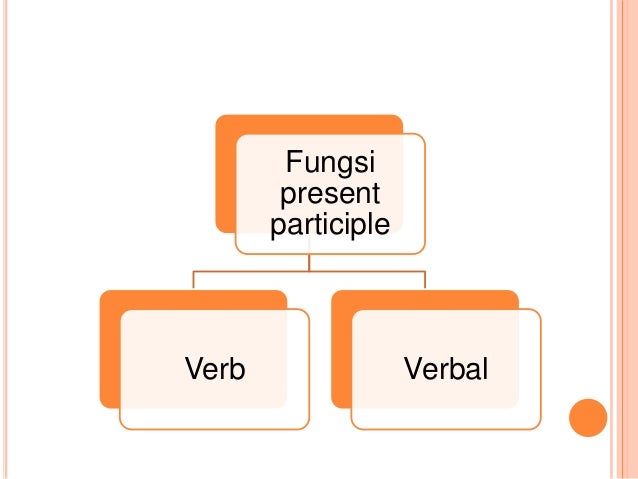 Fungsi present participle

Verb

Verbal